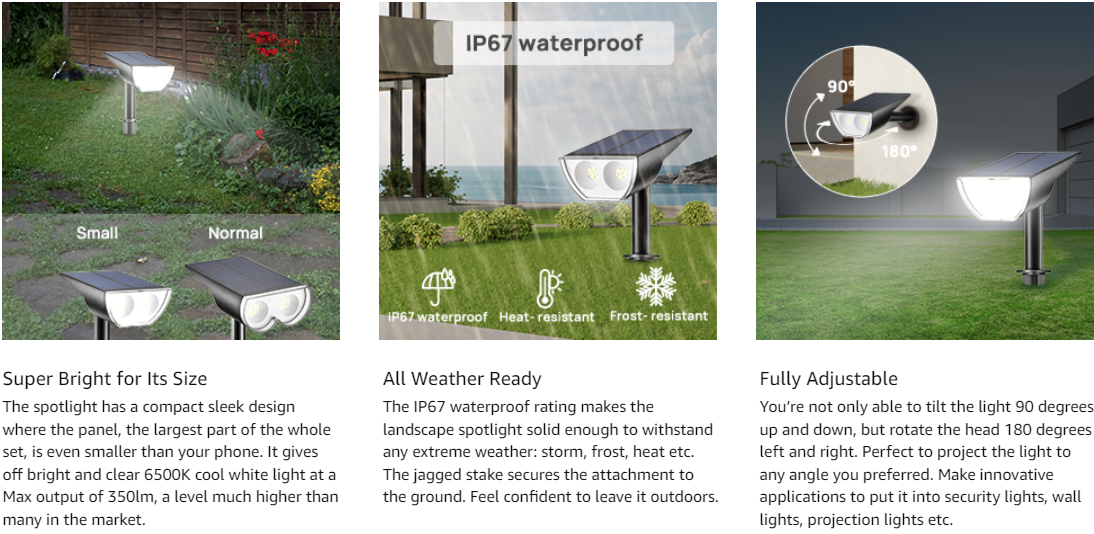 Small

Normal

Super Bright for Its Size

The spotlight has a compact sleek design where the panel, the largest part of the whole set, is even smaller than your phone. It gives off bright and clear 6500K cool white light at a Max output of 350lm, a level much higher than many in the market.

IP67 waterproof

IP67 waterproof

Heat- resistant

Frost- resistant

All Weather Ready

The IP67 waterproof rating makes the landscape spotlight solid enough to withstand any extreme weather: storm, frost, heat etc. The jagged stake secures the attachment to the ground. Feel confident to leave it outdoors.

90°

180°

Fully Adjustable

You're not only able to tilt the light 90 degrees up and down, but rotate the head 180 degrees left and right. Perfect to project the light to any angle you preferred. Make innovative applications to put it into security lights, wall lights, projection lights etc.